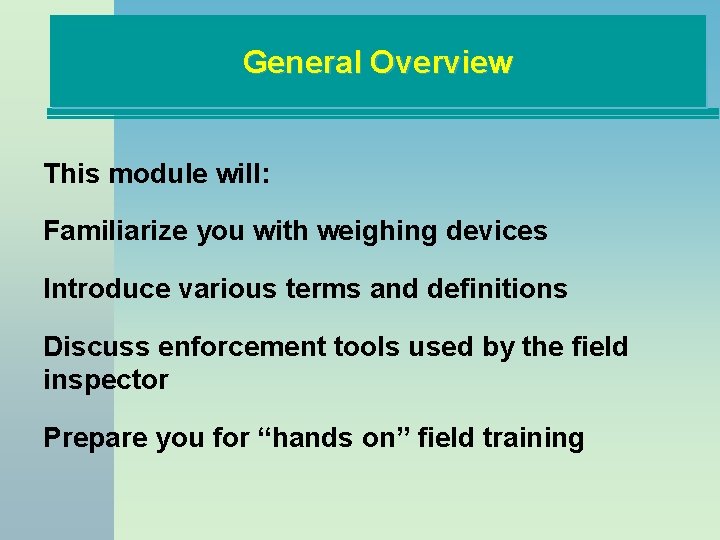 General Overview

This module will:

Familiarize you with weighing devices

Introduce various terms and definitions

Discuss enforcement tools used by the field inspector

Prepare you for “hands on” field training